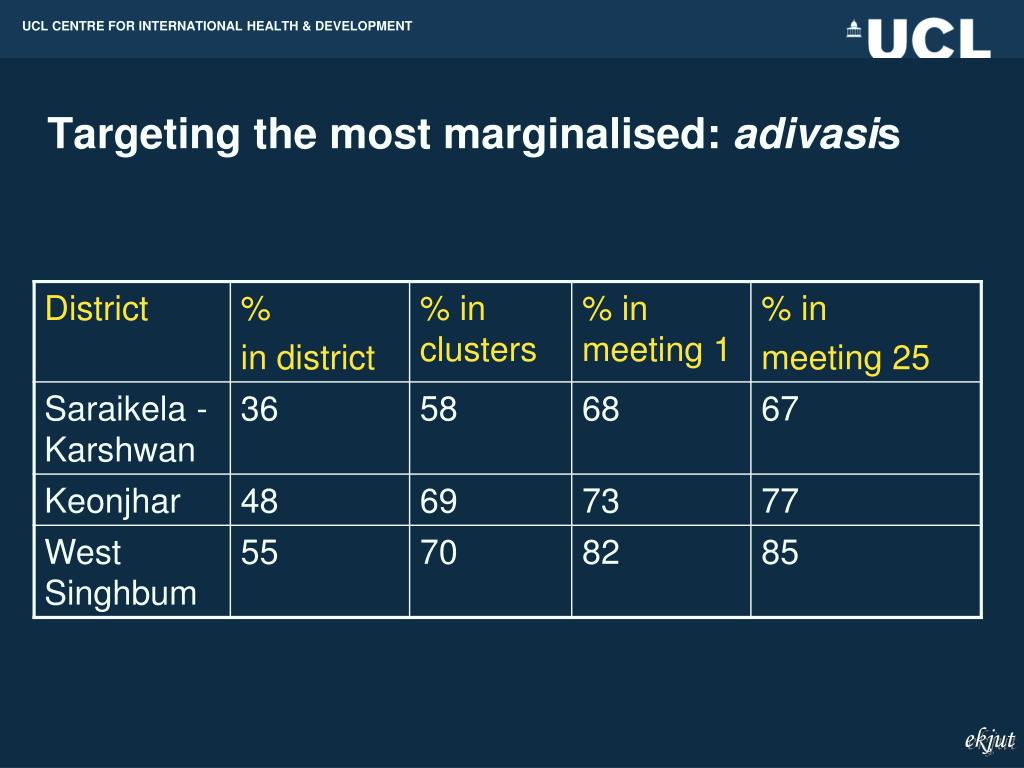 UCL CENTRE FOR INTERNATIONAL HEALTH & DEVELOPMENT

UCL

Targeting the most marginalised: adivasis

| District | % in district | % in clusters | % in meeting 1 | % in meeting 25 |
|---|---|---|---|---|
| Saraikela - Karshwan | 36 | 58 | 68 | 67 |
| Keonjhar | 48 | 69 | 73 | 77 |
| West Singhbum | 55 | 70 | 82 | 85 |

ekjut